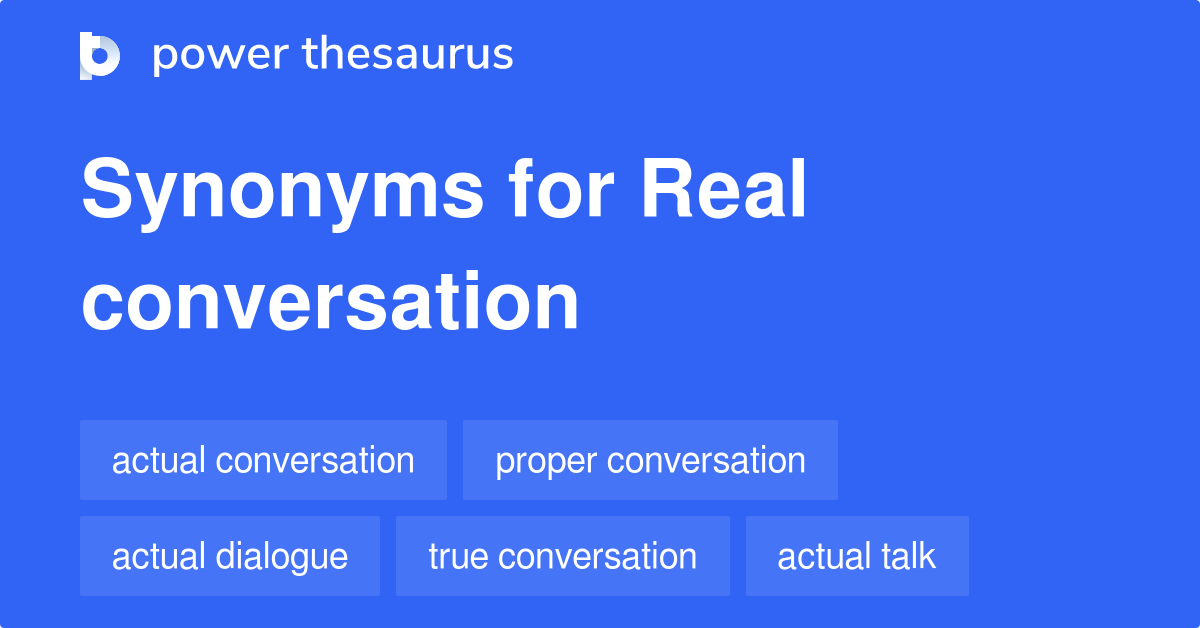 power thesaurus

Synonyms for Real conversation

actual conversation
proper conversation
actual dialogue
true conversation
actual talk